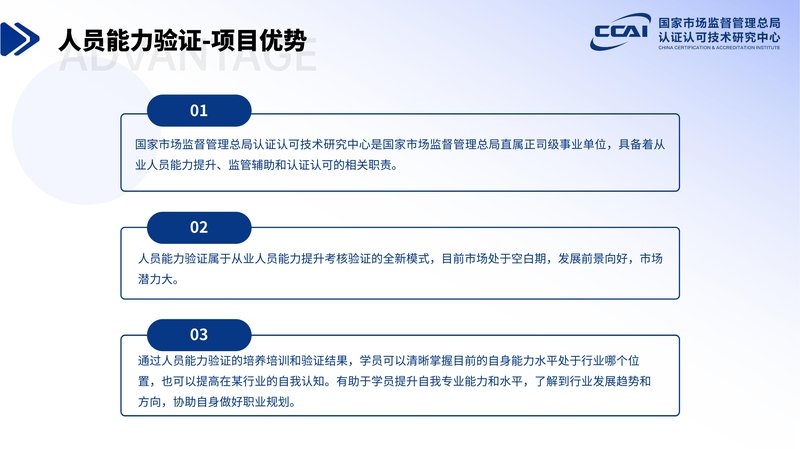 人员能力验证-项目优势

ADVANTAGE

CCAI 国家市场监督管理总局 认证认可技术研究中心 CHINA CERTIFICATION & ACCREDITATION INSTITUTE

01

国家市场监督管理总局认证认可技术研究中心是国家市场监督管理总局直属正司级事业单位，具备着从业人员能力提升、监管辅助和认证认可的相关职责。

02

人员能力验证属于从业人员能力提升考核验证的全新模式，目前市场处于空白期，发展前景向好，市场潜力大。

03

通过人员能力验证的培养培训和验证结果，学员可以清晰掌握目前的自身能力水平处于行业哪个位置，也可以提高在某行业的自我认知。有助于学员提升自我专业能力和水平，了解到行业发展趋势和方向，协助自身做好职业规划。